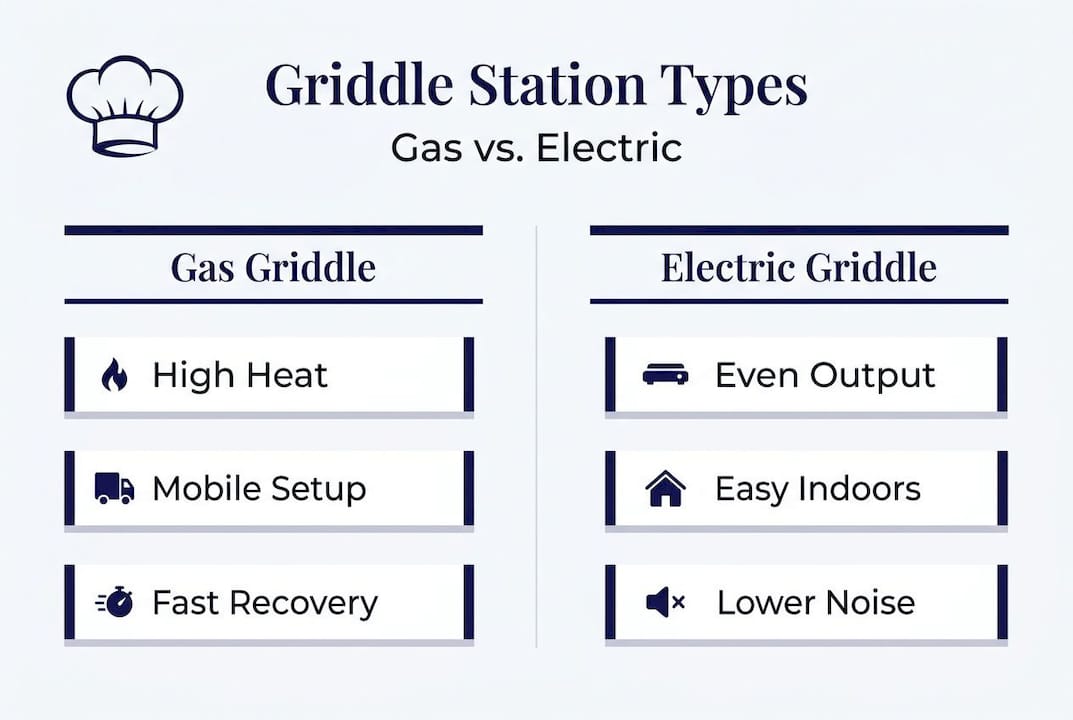 Griddle Station Types
Gas vs. Electric

Gas Griddle

High Heat

Mobile Setup

Fast Recovery

Electric Griddle

Even Output

Easy Indoors

Lower Noise